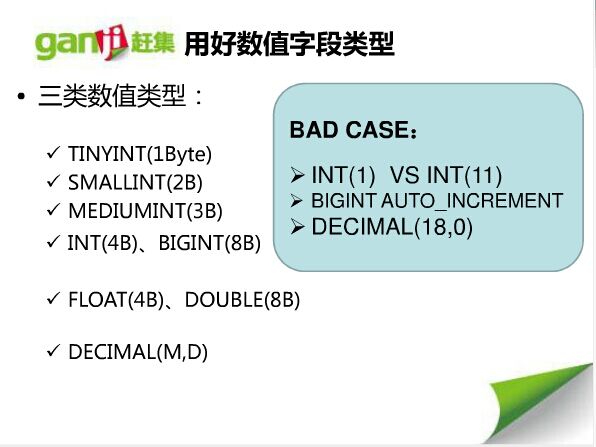 ganji 赶集 用好数值字段类型

• 三类数值类型：

✓ TINYINT(1Byte)
✓ SMALLINT(2B)
✓ MEDIUMINT(3B)
✓ INT(4B)、BIGINT(8B)

✓ FLOAT(4B)、DOUBLE(8B)

✓ DECIMAL(M,D)

BAD CASE：

➢ INT(1) VS INT(11)
➢ BIGINT AUTO_INCREMENT
➢ DECIMAL(18,0)